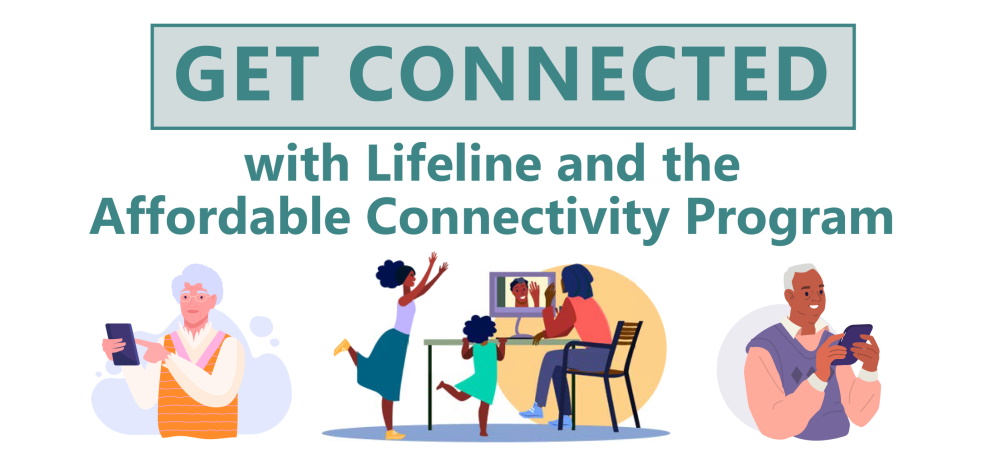 GET CONNECTED

with Lifeline and the Affordable Connectivity Program